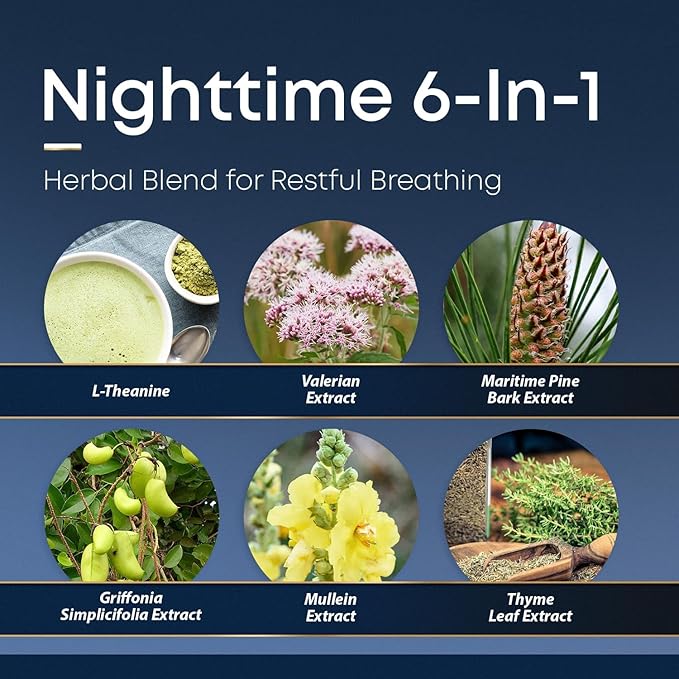 Nighttime 6-In-1

Herbal Blend for Restful Breathing

L-Theanine

Valerian Extract

Maritime Pine Bark Extract

Griffonia Simplicifolia Extract

Mullein Extract

Thyme Leaf Extract